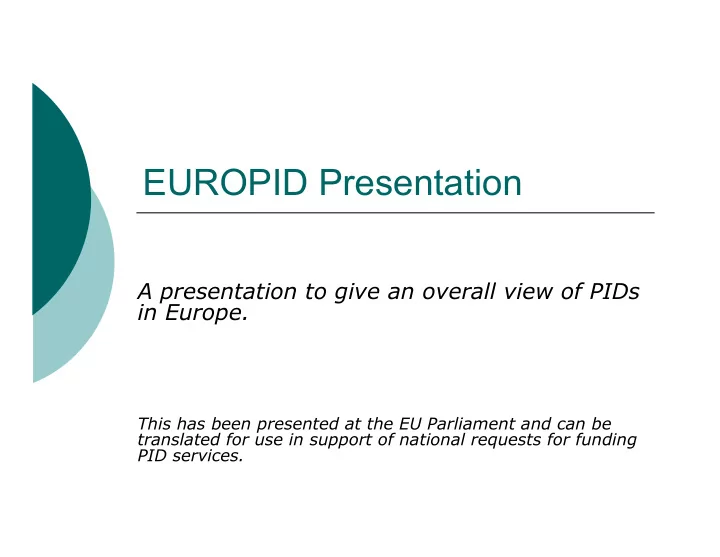 EUROPID Presentation

A presentation to give an overall view of PIDs in Europe.

This has been presented at the EU Parliament and can be translated for use in support of national requests for funding PID services.